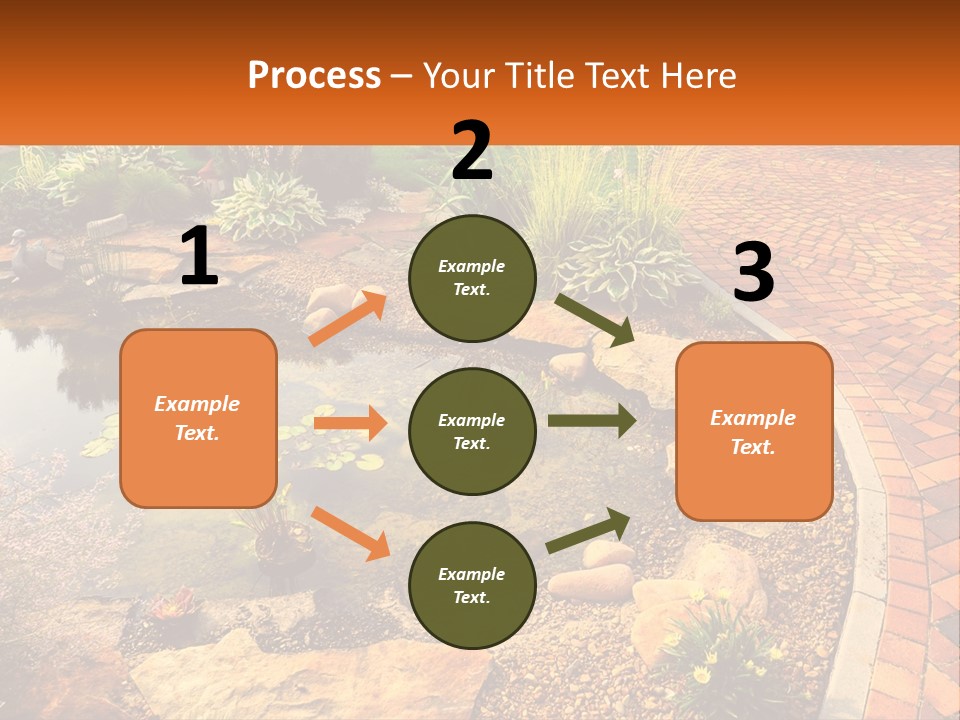 Process – Your Title Text Here

1

Example Text.

2

Example Text.

Example Text.

Example Text.

3

Example Text.